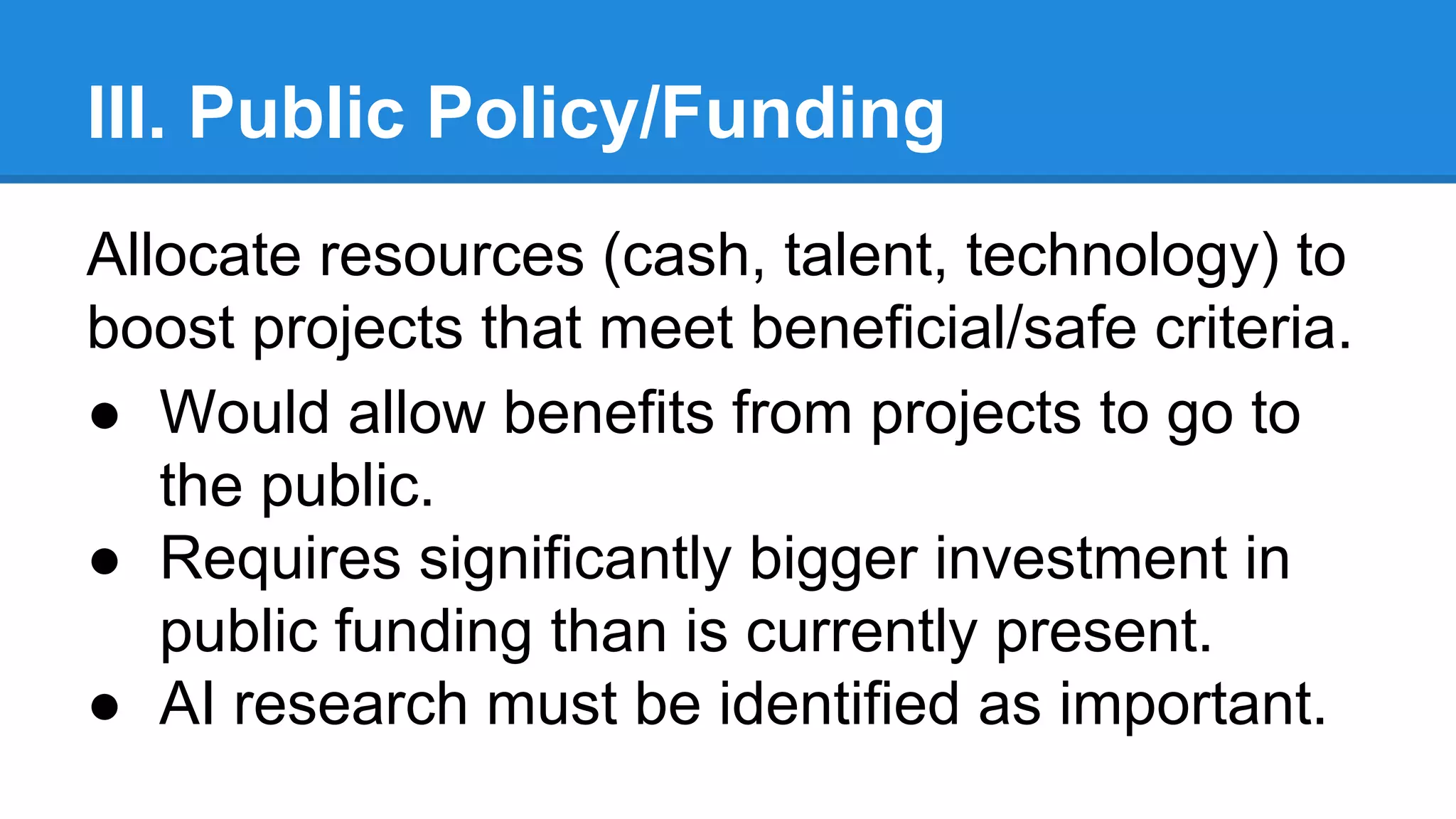 III. Public Policy/Funding

Allocate resources (cash, talent, technology) to boost projects that meet beneficial/safe criteria.

● Would allow benefits from projects to go to the public.
● Requires significantly bigger investment in public funding than is currently present.
● AI research must be identified as important.